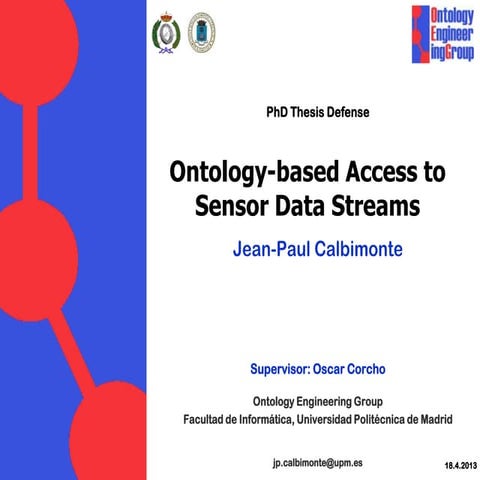 Ontology Engineer ingGroup

PhD Thesis Defense

Ontology-based Access to Sensor Data Streams

Jean-Paul Calbimonte

Supervisor: Oscar Corcho

Ontology Engineering Group
Facultad de Informática, Universidad Politécnica de Madrid

jp.calbimonte@upm.es

18.4.2013